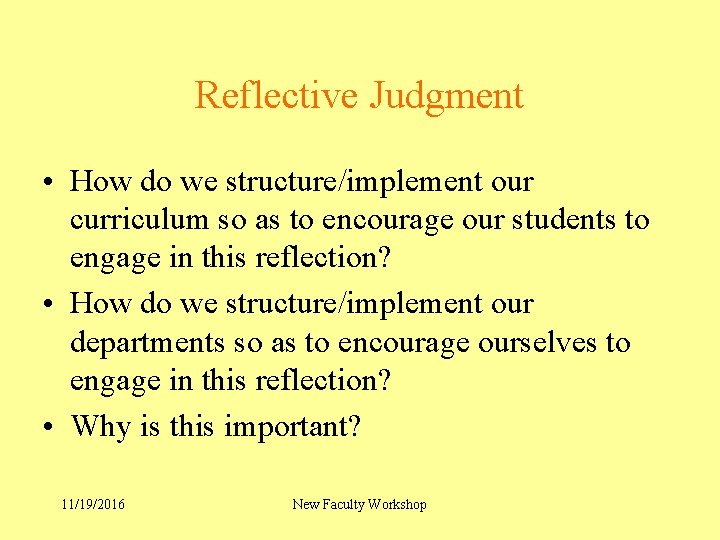 Reflective Judgment

• How do we structure/implement our curriculum so as to encourage our students to engage in this reflection?
• How do we structure/implement our departments so as to encourage ourselves to engage in this reflection?
• Why is this important?

11/19/2016 New Faculty Workshop